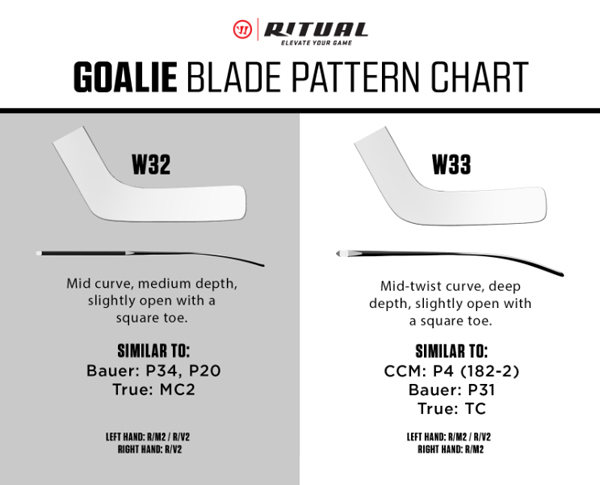 RITUAL
ELEVATE YOUR GAME

GOALIE BLADE PATTERN CHART

W32

Mid curve, medium depth, slightly open with a square toe.

SIMILAR TO:
Bauer: P34, P20
True: MC2

LEFT HAND: R/M2 / R/V2
RIGHT HAND: R/V2

W33

Mid-twist curve, deep depth, slightly open with a square toe.

SIMILAR TO:
CCM: P4 (182-2)
Bauer: P31
True: TC

LEFT HAND: R/M2 / R/V2
RIGHT HAND: R/M2